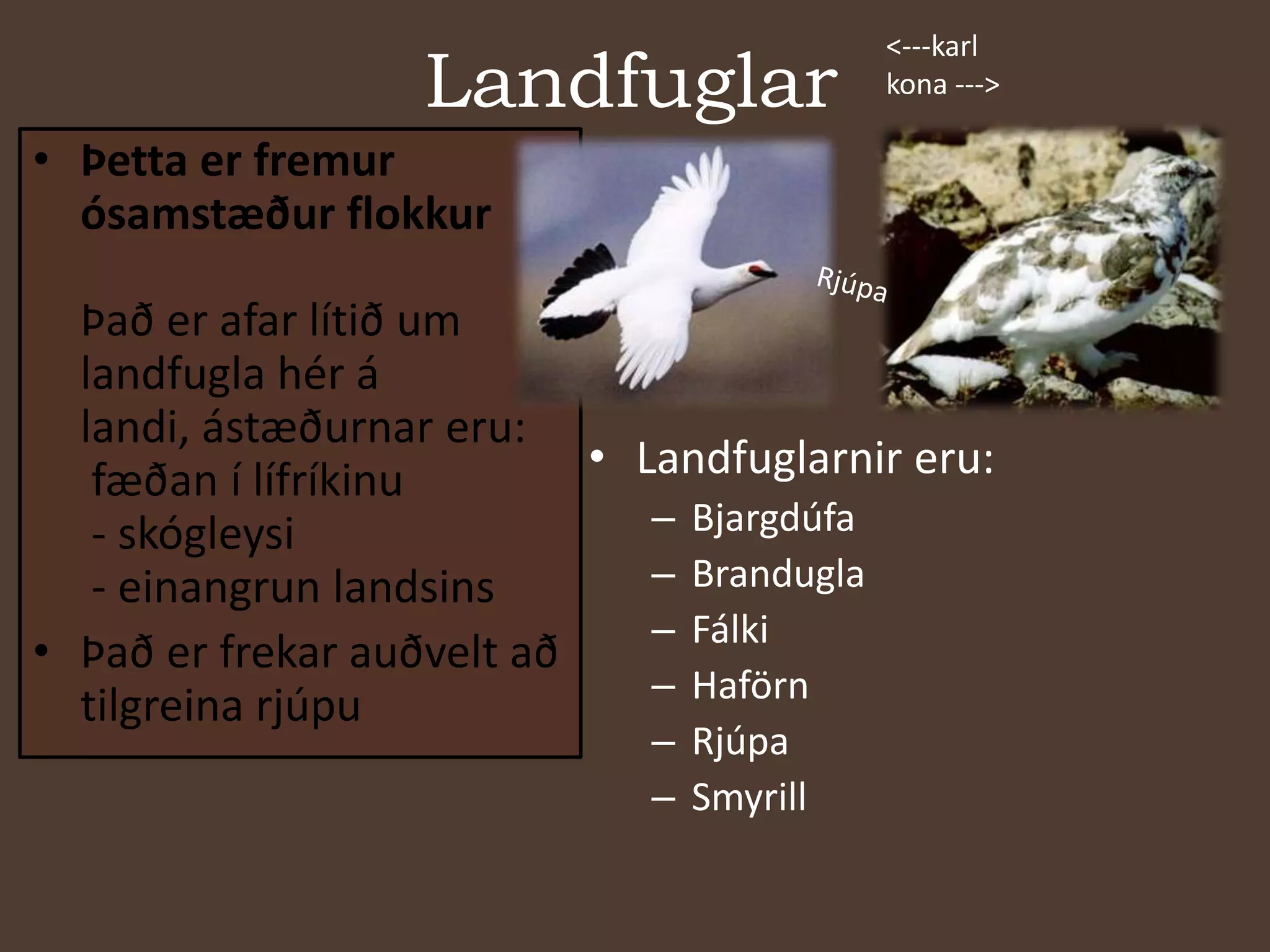 Landfuglar

<---karl
kona --->

• Þetta er fremur ósamstæður flokkur

Það er afar lítið um landfugla hér á landi, ástæðurnar eru:
fæðan í lífríkinu
- skógleysi
- einangrun landsins

• Það er frekar auðvelt að tilgreina rjúpu

Rjúpa

• Landfuglarnir eru:
– Bjargdúfa
– Brandugla
– Fálki
– Haförn
– Rjúpa
– Smyrill